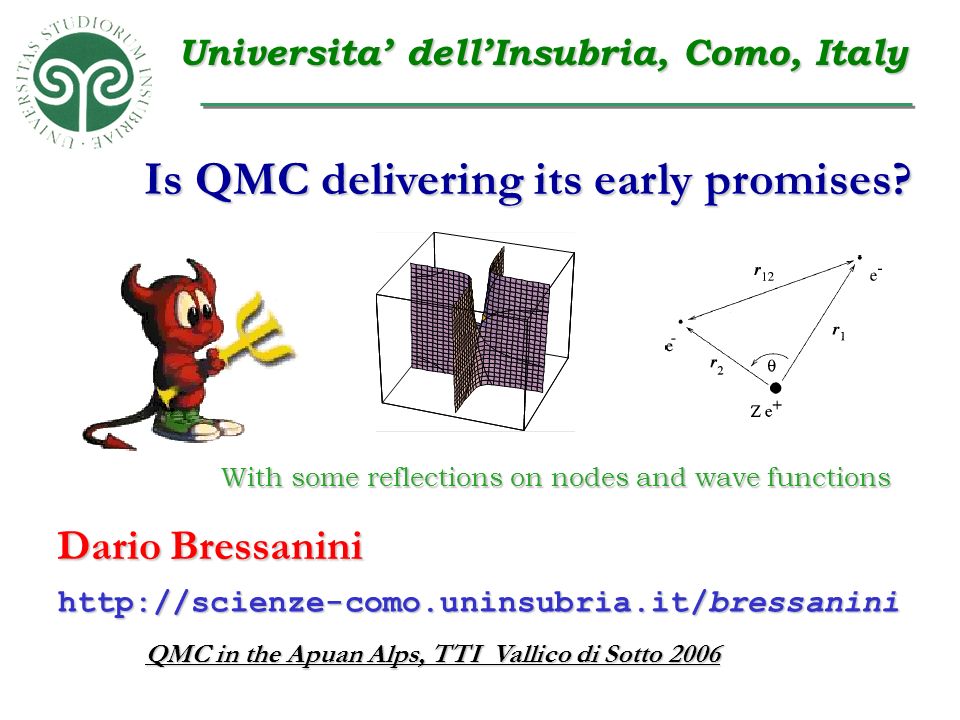 UNIVERSITAS STUDIORUM INSUBRIAE

Universita' dell'Insubria, Como, Italy

Is QMC delivering its early promises?

$r_{12}$ $e^-$ $e^-$ $r_1$ $r_2$ $\theta$ $Z e^+$

With some reflections on nodes and wave functions

Dario Bressanini

http://scienze-como.uninsubria.it/bressanini

QMC in the Apuan Alps, TTI Vallico di Sotto 2006